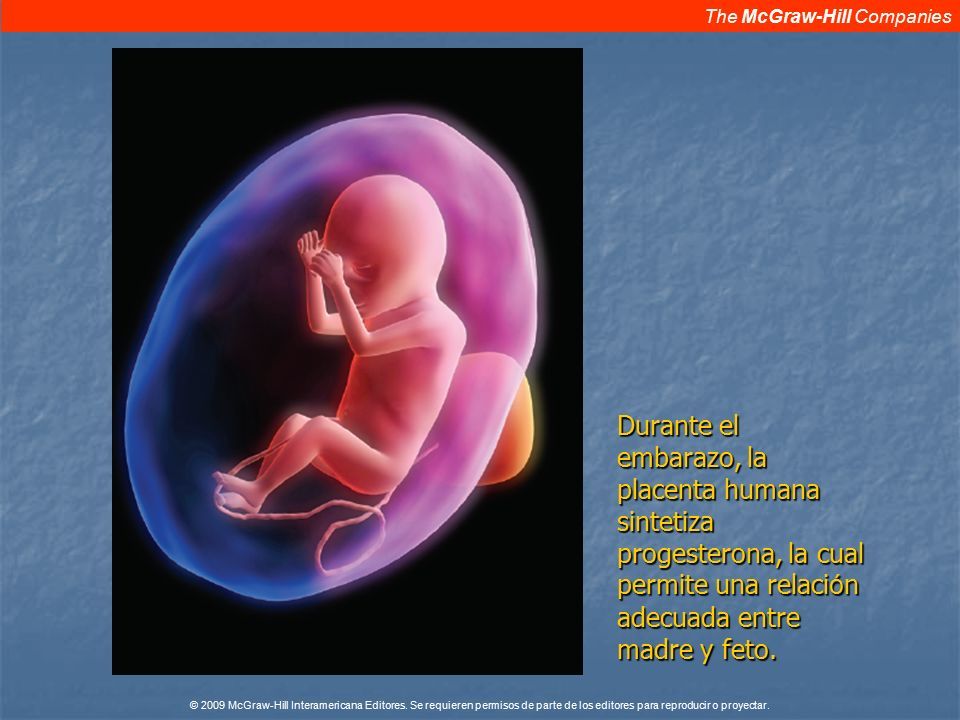 The McGraw-Hill Companies

Durante el embarazo, la placenta humana sintetiza progesterona, la cual permite una relación adecuada entre madre y feto.

© 2009 McGraw-Hill Interamericana Editores. Se requieren permisos de parte de los editores para reproducir o proyectar.